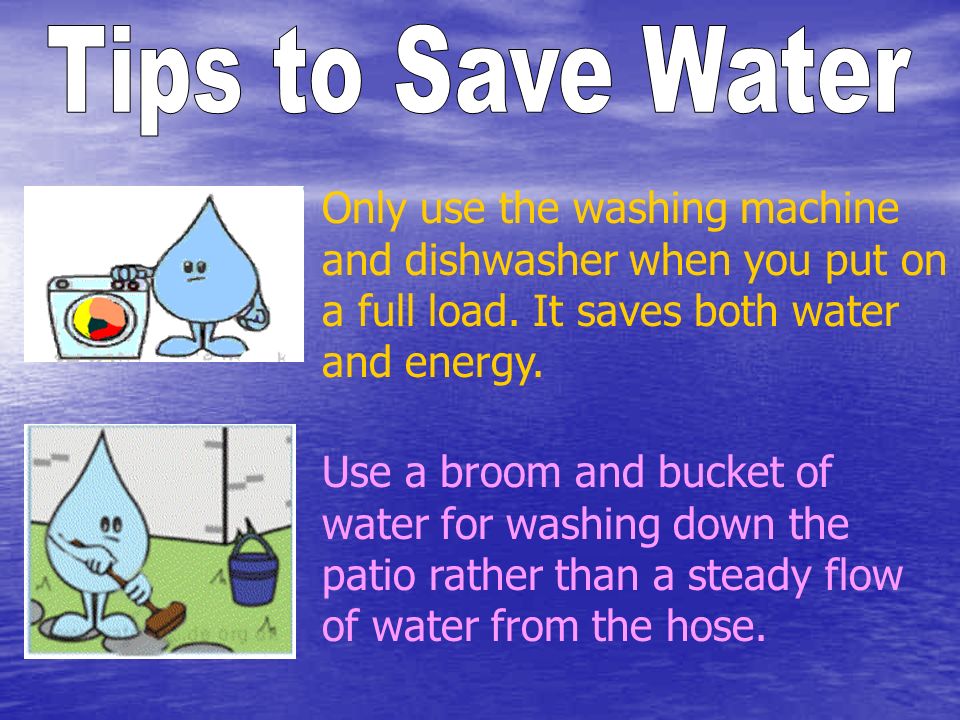 Tips to Save Water

Only use the washing machine and dishwasher when you put on a full load. It saves both water and energy.

Use a broom and bucket of water for washing down the patio rather than a steady flow of water from the hose.